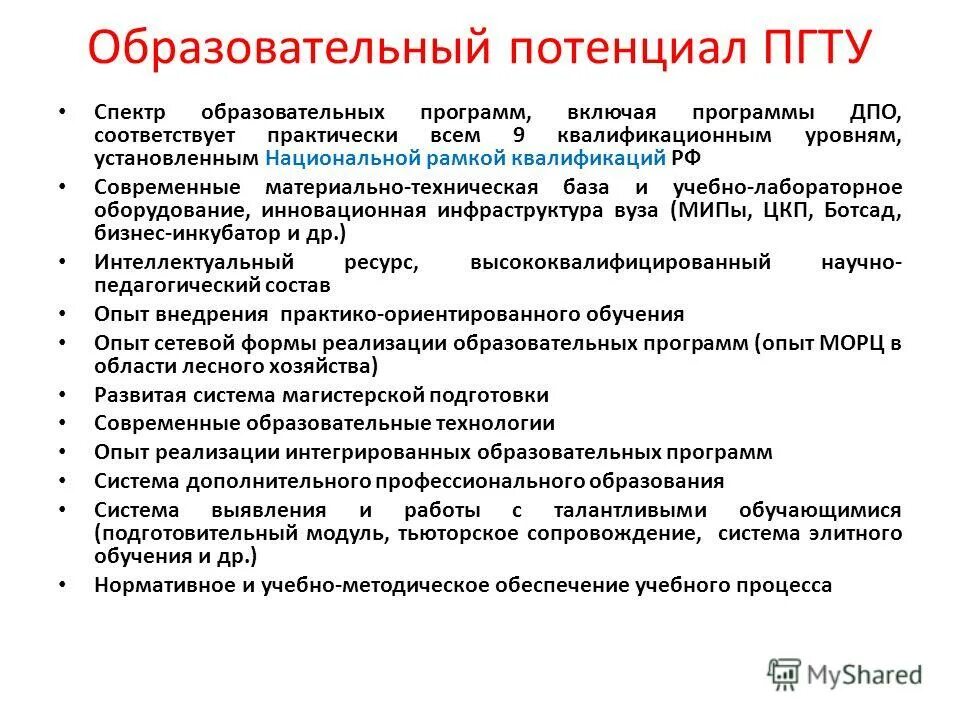 Образовательный потенциал ПГТУ

• Спектр образовательных программ, включая программы ДПО, соответствует практически всем 9 квалификационным уровням, установленным Национальной рамкой квалификаций РФ
• Современные материально-техническая база и учебно-лабораторное оборудование, инновационная инфраструктура вуза (МИПы, ЦКП, Ботсад, бизнес-инкубатор и др.)
• Интеллектуальный ресурс, высококвалифицированный научно-педагогический состав
• Опыт внедрения практико-ориентированного обучения
• Опыт сетевой формы реализации образовательных программ (опыт МОРЦ в области лесного хозяйства)
• Развитая система магистерской подготовки
• Современные образовательные технологии
• Опыт реализации интегрированных образовательных программ
• Система дополнительного профессионального образования
• Система выявления и работы с талантливыми обучающимися (подготовительный модуль, тьюторское сопровождение, система элитного обучения и др.)
• Нормативное и учебно-методическое обеспечение учебного процесса

MyShared